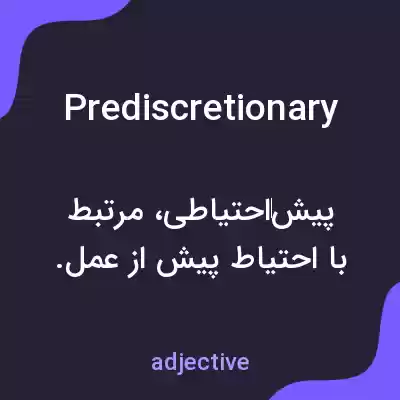 Prediscretionary

پیش‌احتیاطی، مرتبط با احتیاط پیش از عمل.

adjective